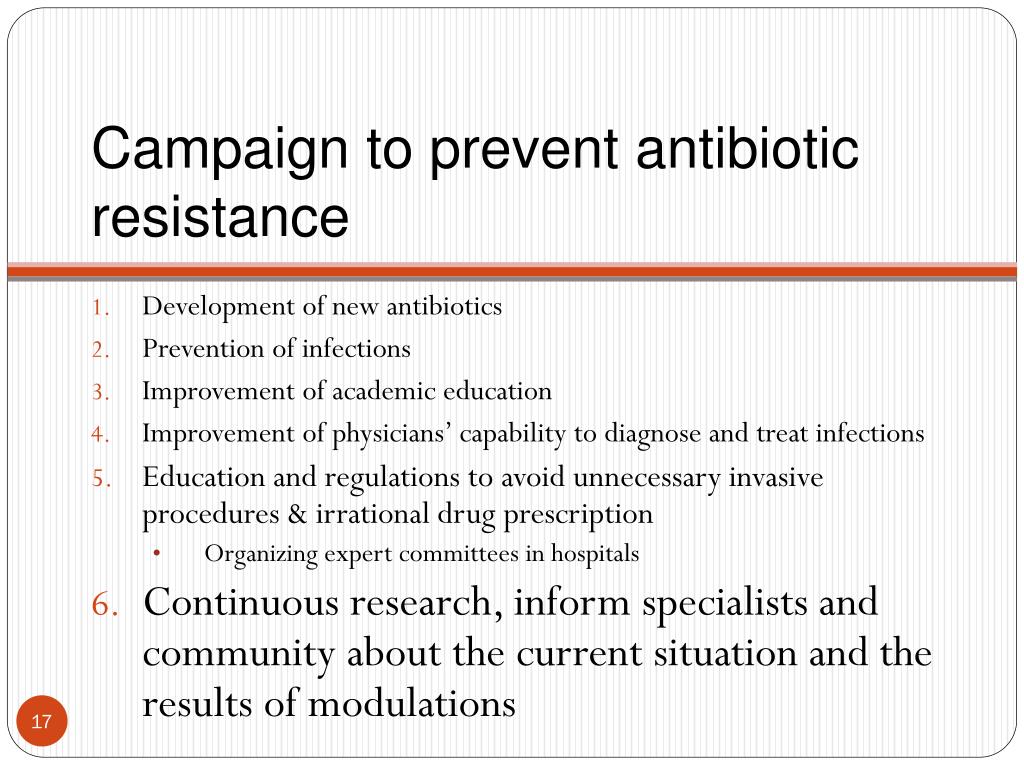 Campaign to prevent antibiotic resistance

1. Development of new antibiotics
2. Prevention of infections
3. Improvement of academic education
4. Improvement of physicians’ capability to diagnose and treat infections
5. Education and regulations to avoid unnecessary invasive procedures & irrational drug prescription
 • Organizing expert committees in hospitals
6. Continuous research, inform specialists and community about the current situation and the results of modulations

17